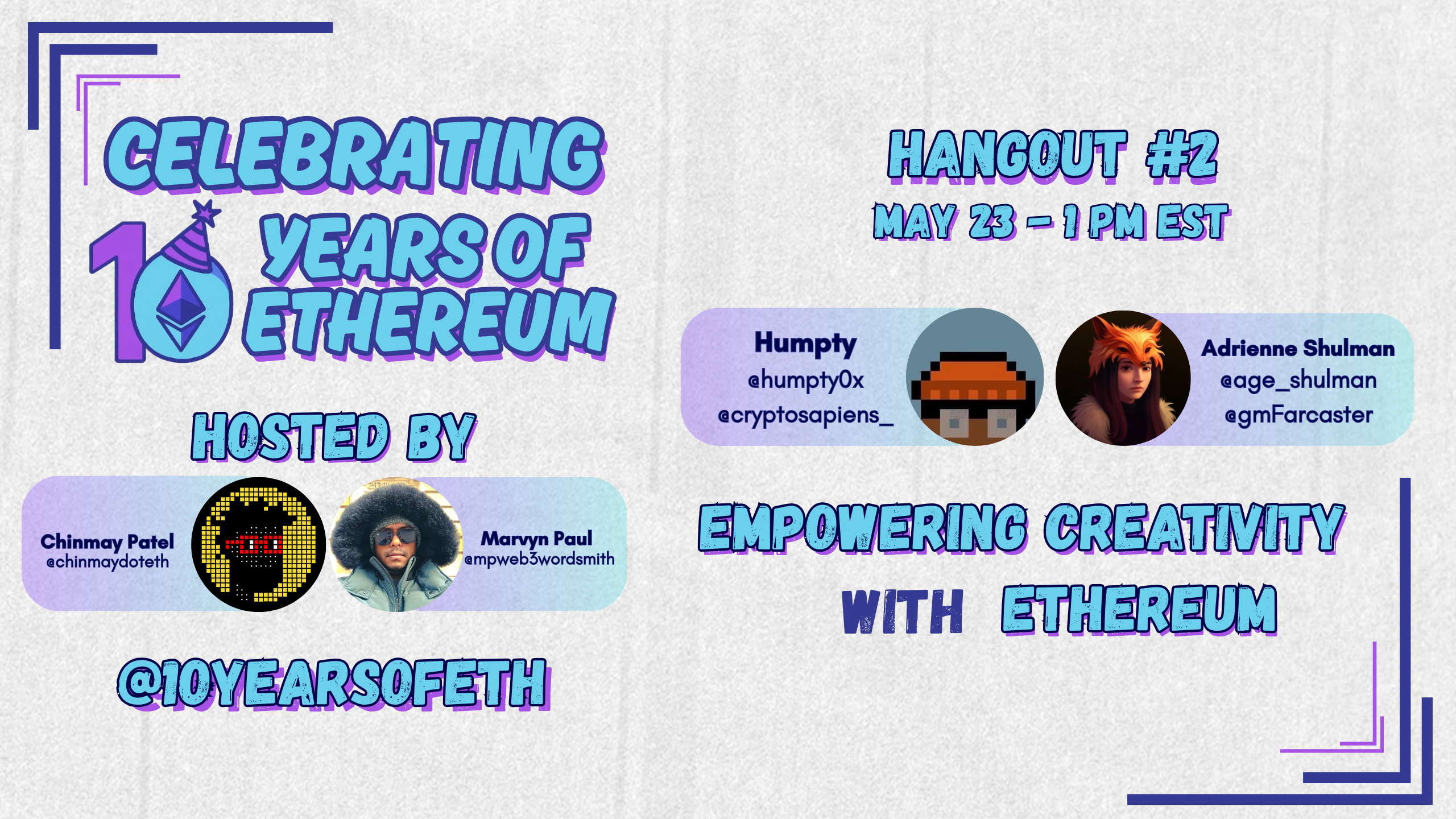 CELEBRATING 10 YEARS OF ETHEREUM

HOSTED BY

Chinmay Patel
@chinmaydoteth

Marvyn Paul
@mpweb3wordsmith

@10YEARSOFETH

HANGOUT #2
MAY 23 - 1 PM EST

Humpty
@humpty0x
@cryptosapiens_

Adrienne Shulman
@age_shulman
@gmFarcaster

EMPOWERING CREATIVITY WITH ETHEREUM